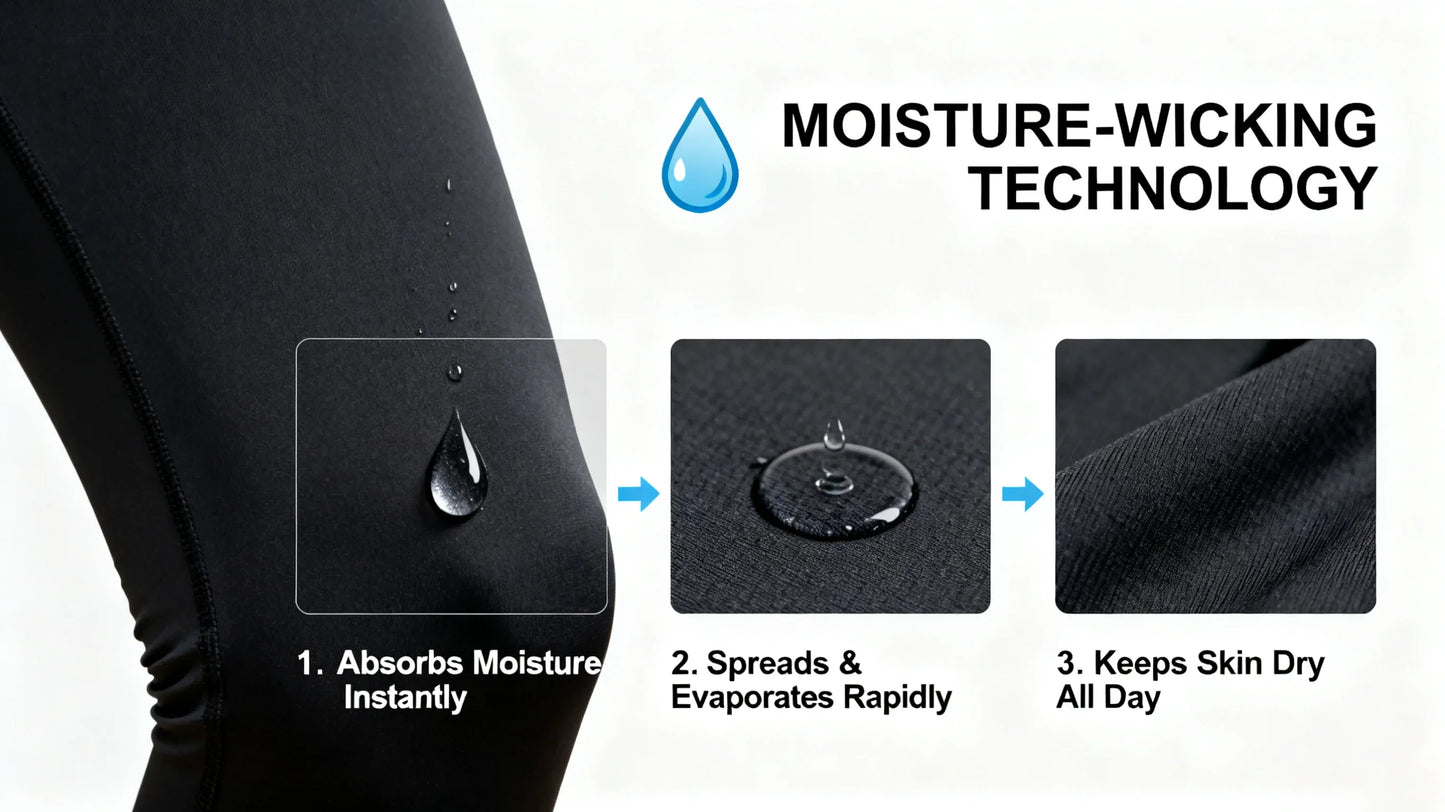 MOISTURE-WICKING TECHNOLOGY

1. Absorbs Moisture Instantly

2. Spreads & Evaporates Rapidly

3. Keeps Skin Dry All Day